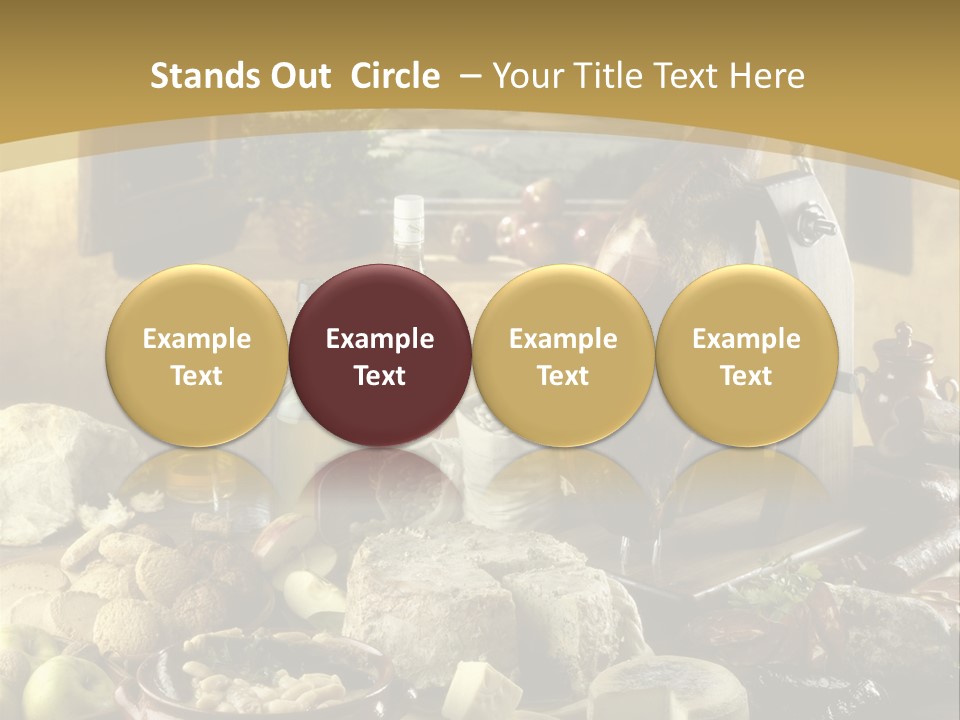 Stands Out Circle – Your Title Text Here

Example Text

Example Text

Example Text

Example Text